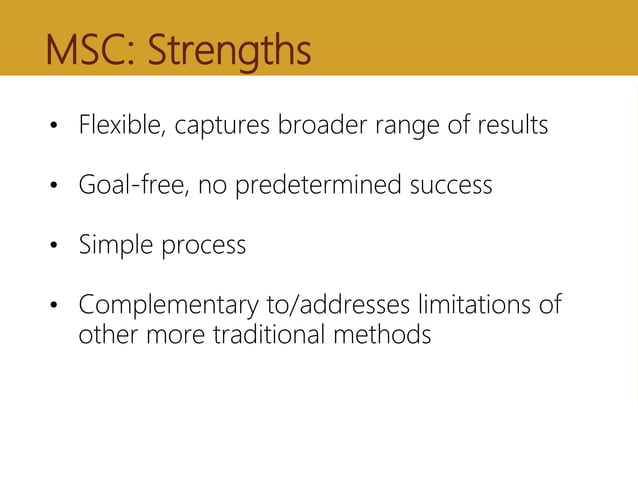 MSC: Strengths

• Flexible, captures broader range of results

• Goal-free, no predetermined success

• Simple process

• Complementary to/addresses limitations of other more traditional methods